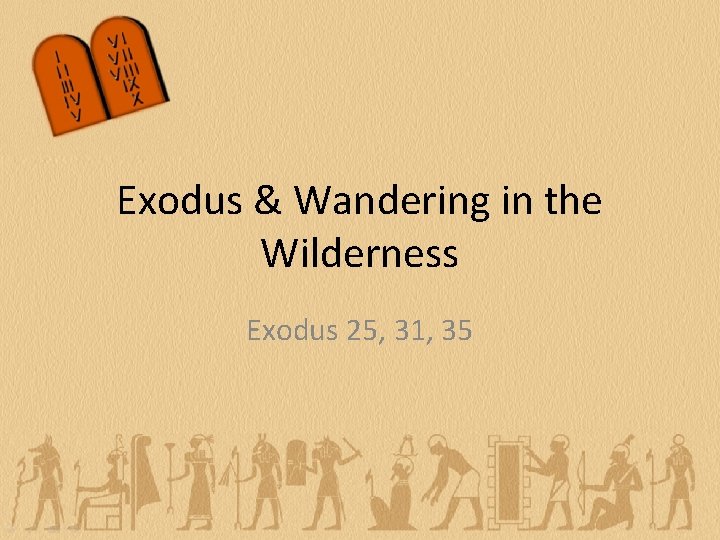 I
II
III
IV
V

VI
VII
VIII
IX
X

Exodus & Wandering in the Wilderness

Exodus 25, 31, 35